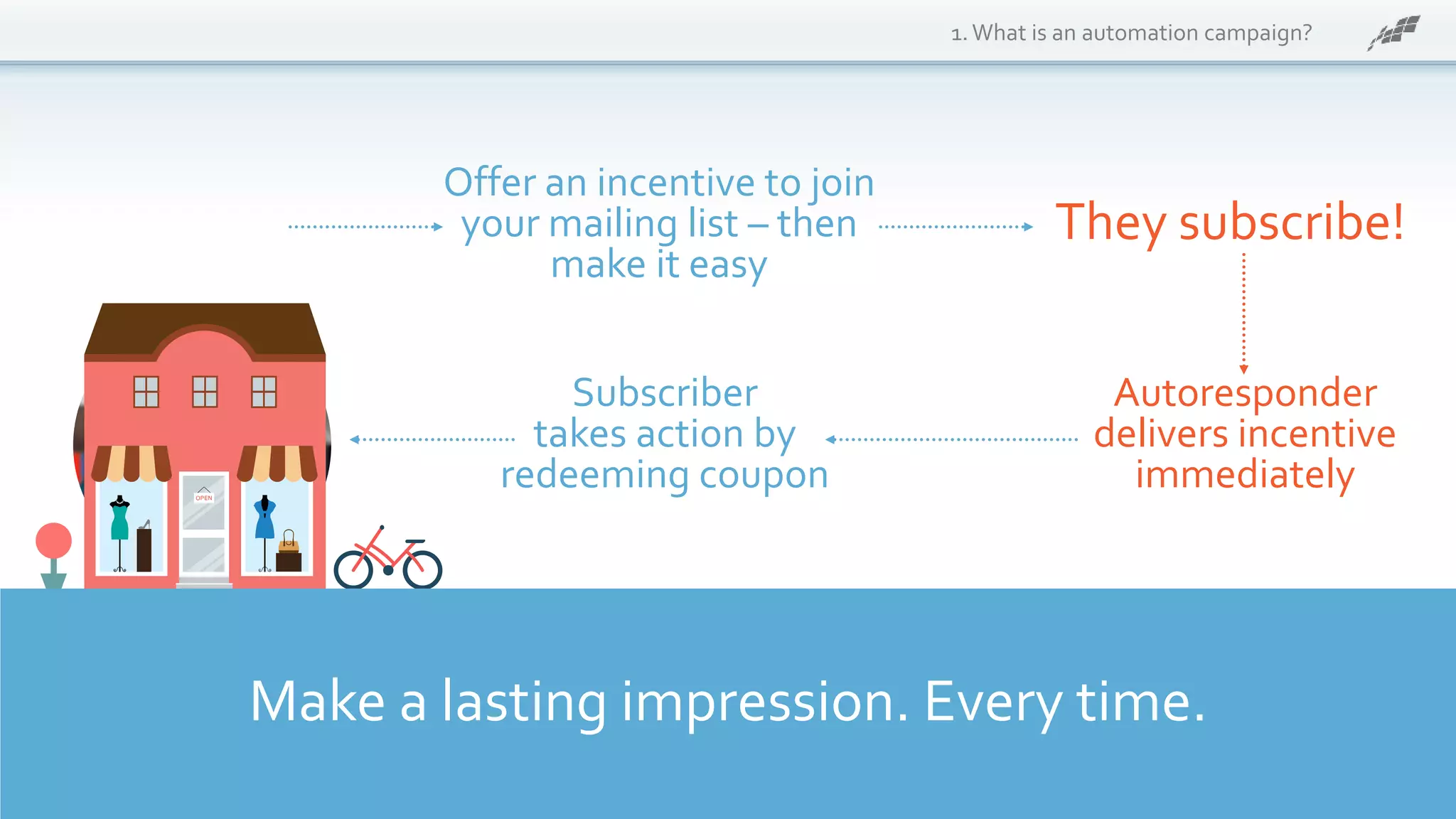 1. What is an automation campaign?

Offer an incentive to join your mailing list – then make it easy

They subscribe!

Autoresponder delivers incentive immediately

Subscriber takes action by redeeming coupon

OPEN

Make a lasting impression. Every time.